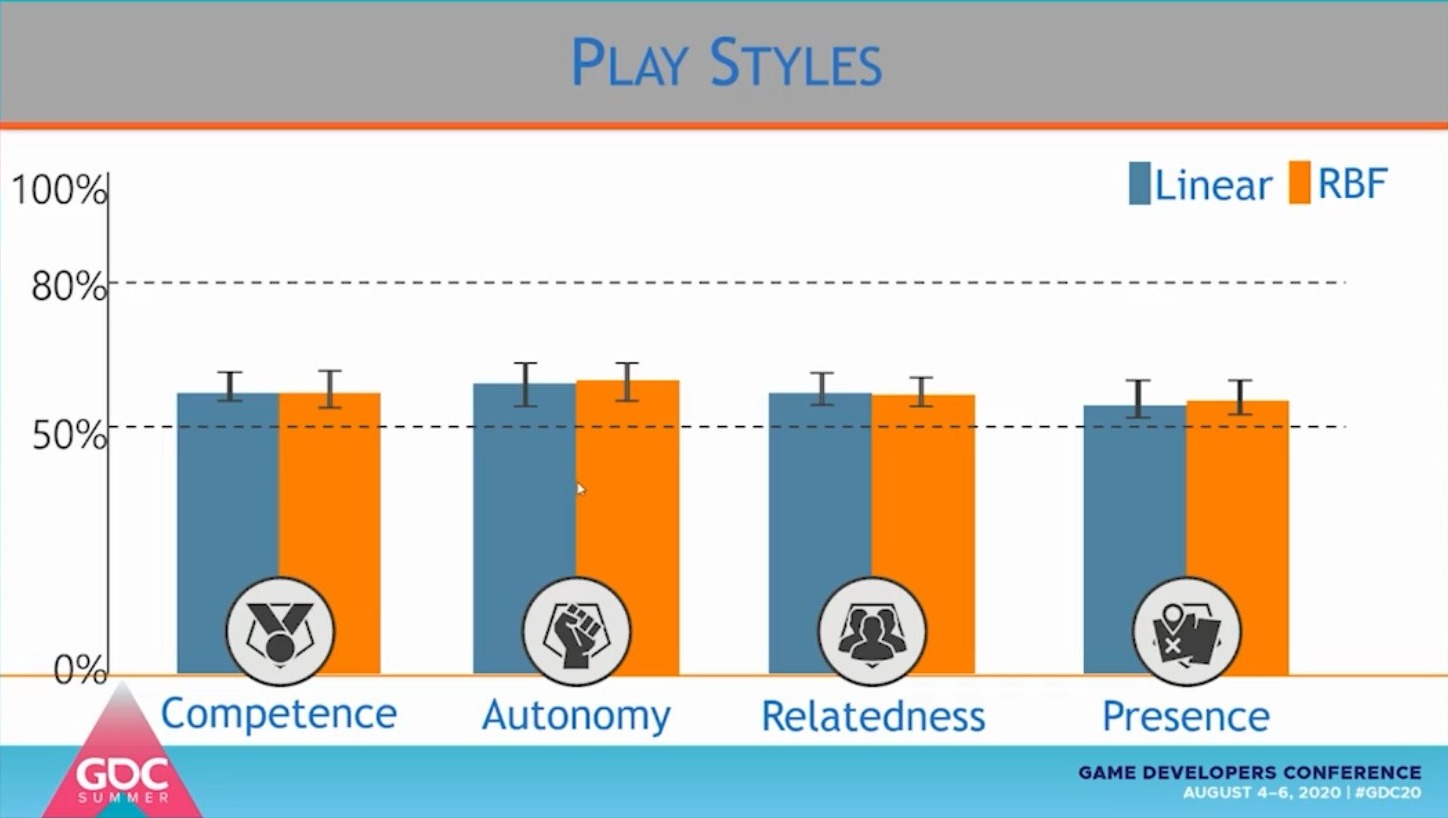 PLAY STYLES

Linear RBF

100%
80%
50%
0%

Competence
Autonomy
Relatedness
Presence

GDC SUMMER

GAME DEVELOPERS CONFERENCE
AUGUST 4–6, 2020 | #GDC20